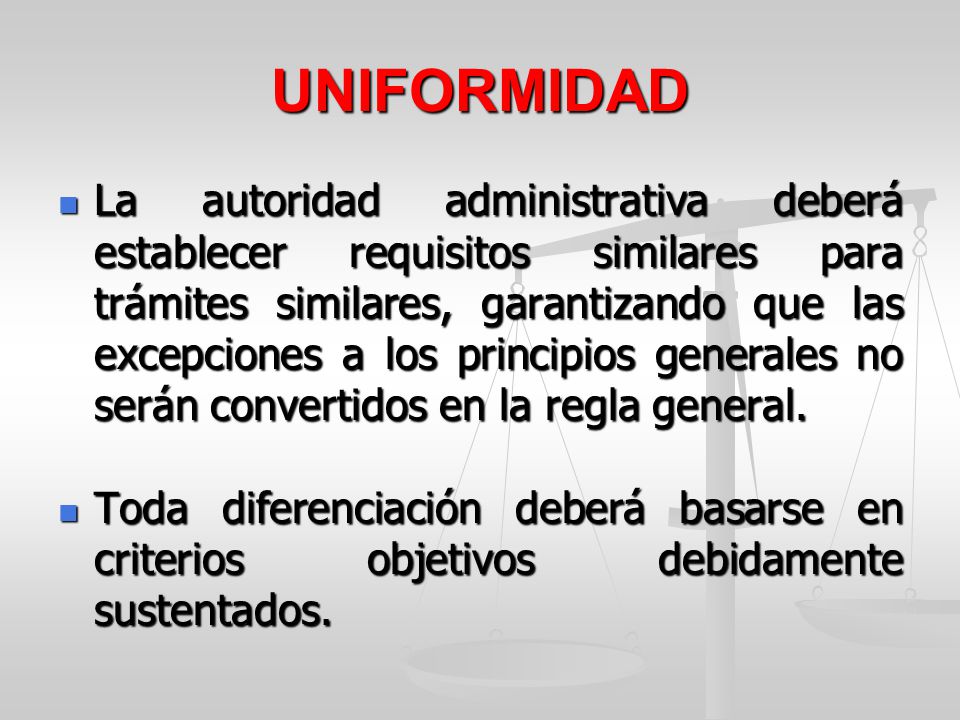 UNIFORMIDAD

La autoridad administrativa deberá establecer requisitos similares para trámites similares, garantizando que las excepciones a los principios generales no serán convertidos en la regla general.

Toda diferenciación deberá basarse en criterios objetivos debidamente sustentados.